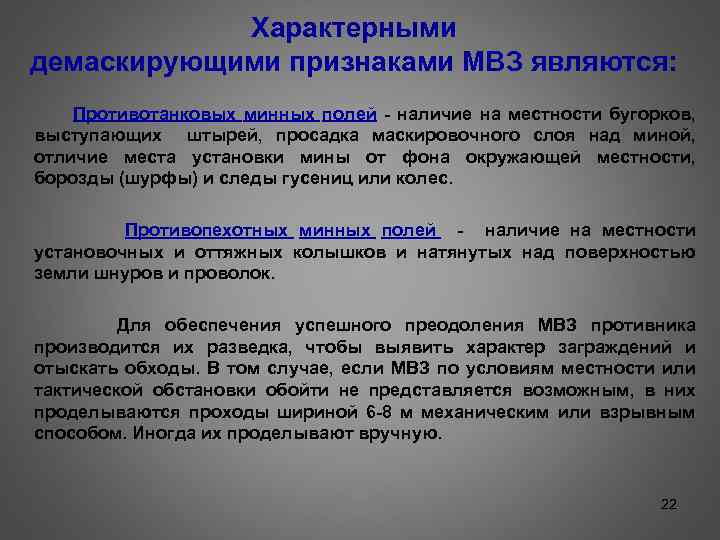 Характерными демаскирующими признаками МВЗ являются:

Противотанковых минных полей - наличие на местности бугорков, выступающих штырей, просадка маскировочного слоя над миной, отличие места установки мины от фона окружающей местности, борозды (шурфы) и следы гусениц или колес.

Противопехотных минных полей - наличие на местности установочных и оттяжных колышков и натянутых над поверхностью земли шнуров и проволок.

Для обеспечения успешного преодоления МВЗ противника производится их разведка, чтобы выявить характер заграждений и отыскать обходы. В том случае, если МВЗ по условиям местности или тактической обстановки обойти не представляется возможным, в них проделываются проходы шириной 6-8 м механическим или взрывным способом. Иногда их проделывают вручную.

22